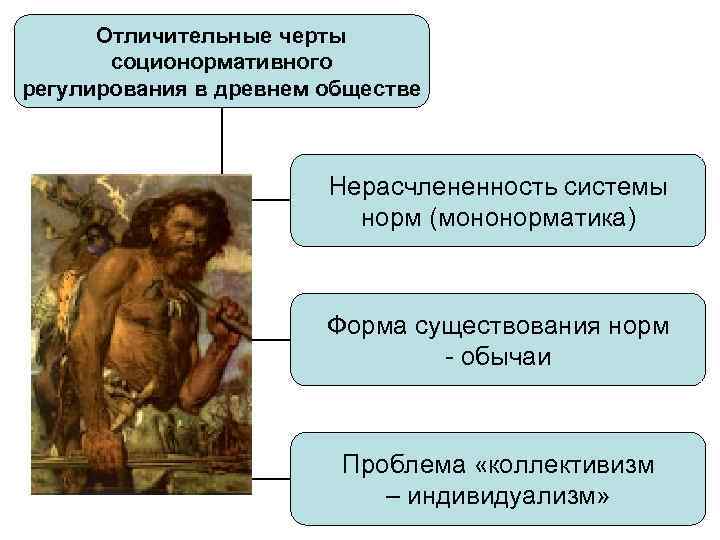 Отличительные черты соционормативного регулирования в древнем обществе

Нерасчлененность системы норм (мононорматика)

Форма существования норм - обычаи

Проблема «коллективизм – индивидуализм»